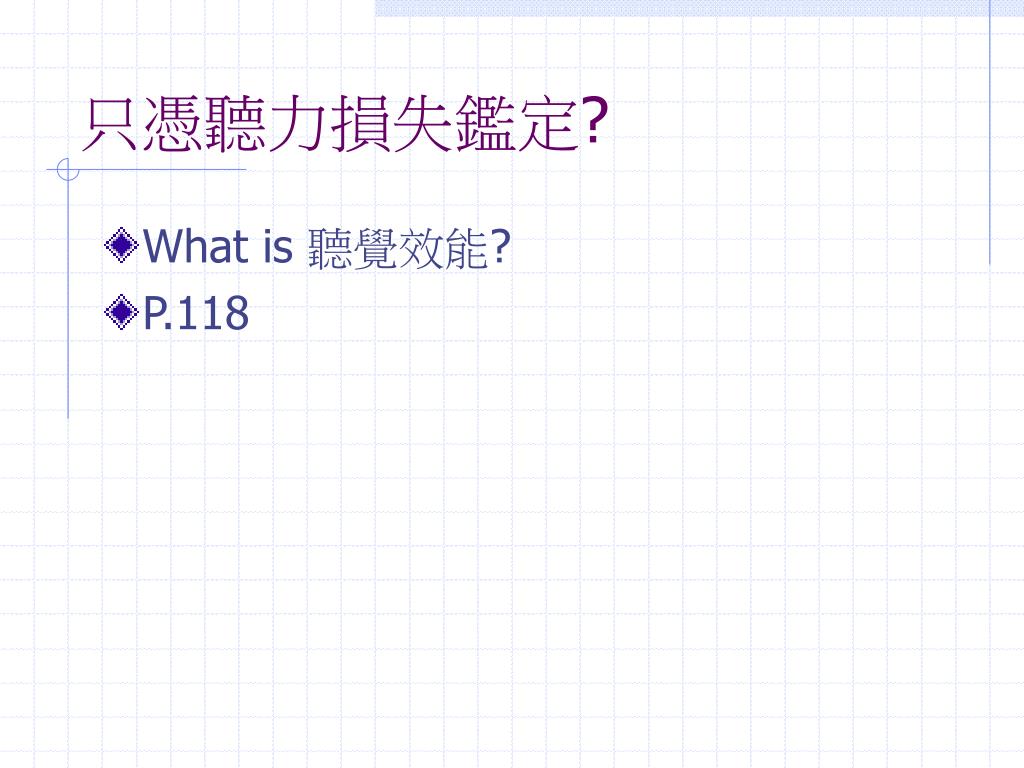 只憑聽力損失鑑定?

What is 聽覺效能?

P.118